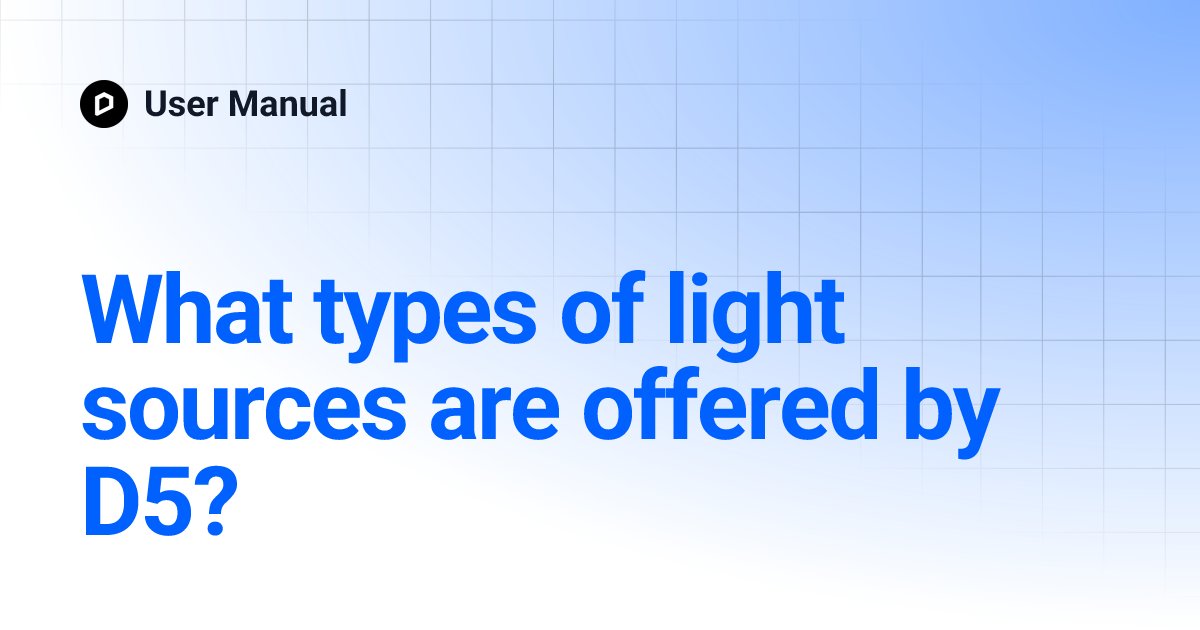 User Manual

What types of light sources are offered by D5?